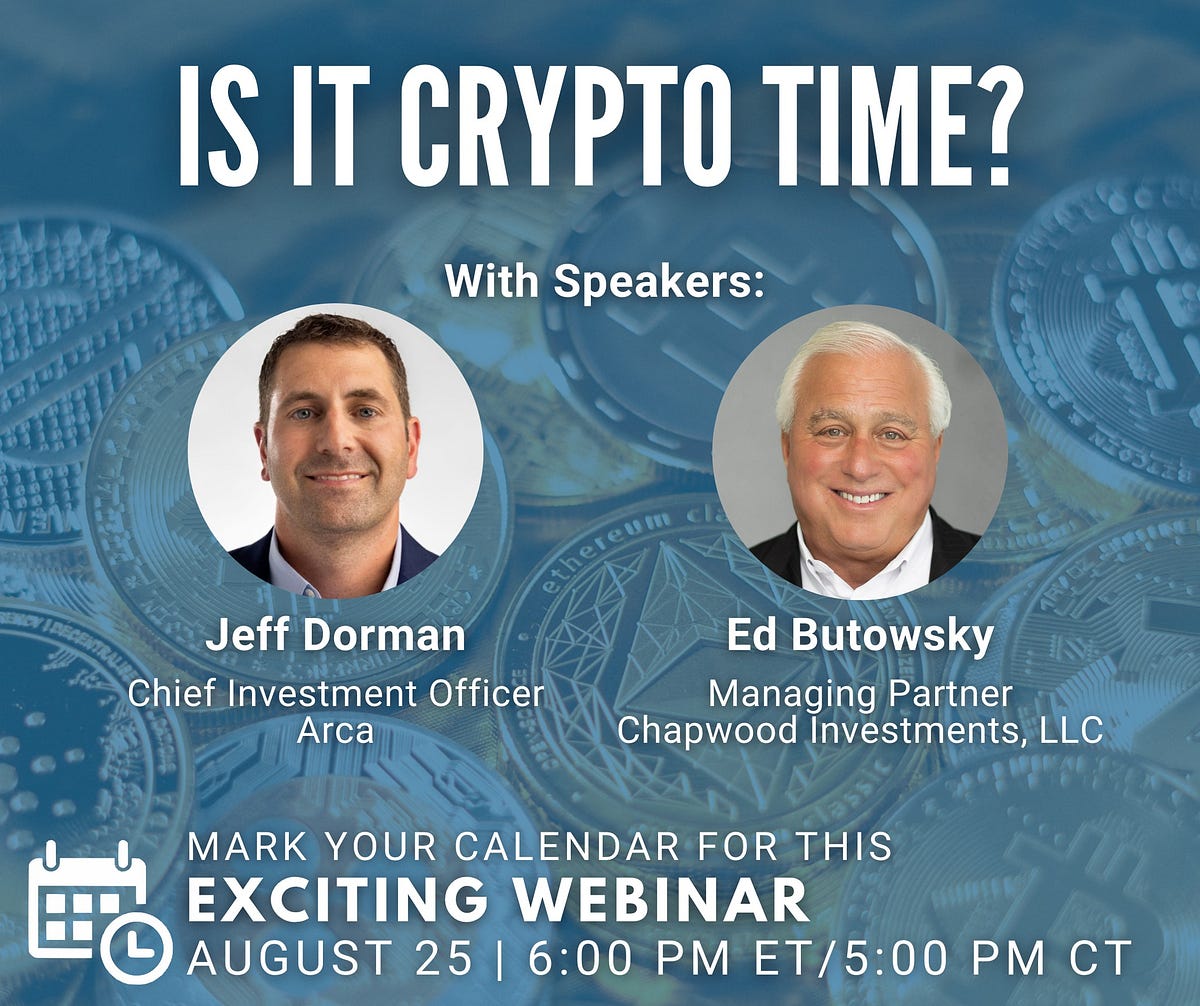 IS IT CRYPTO TIME?

With Speakers:

Jeff Dorman
Chief Investment Officer
Arca

Ed Butowsky
Managing Partner
Chapwood Investments, LLC

MARK YOUR CALENDAR FOR THIS
EXCITING WEBINAR
AUGUST 25 | 6:00 PM ET/5:00 PM CT